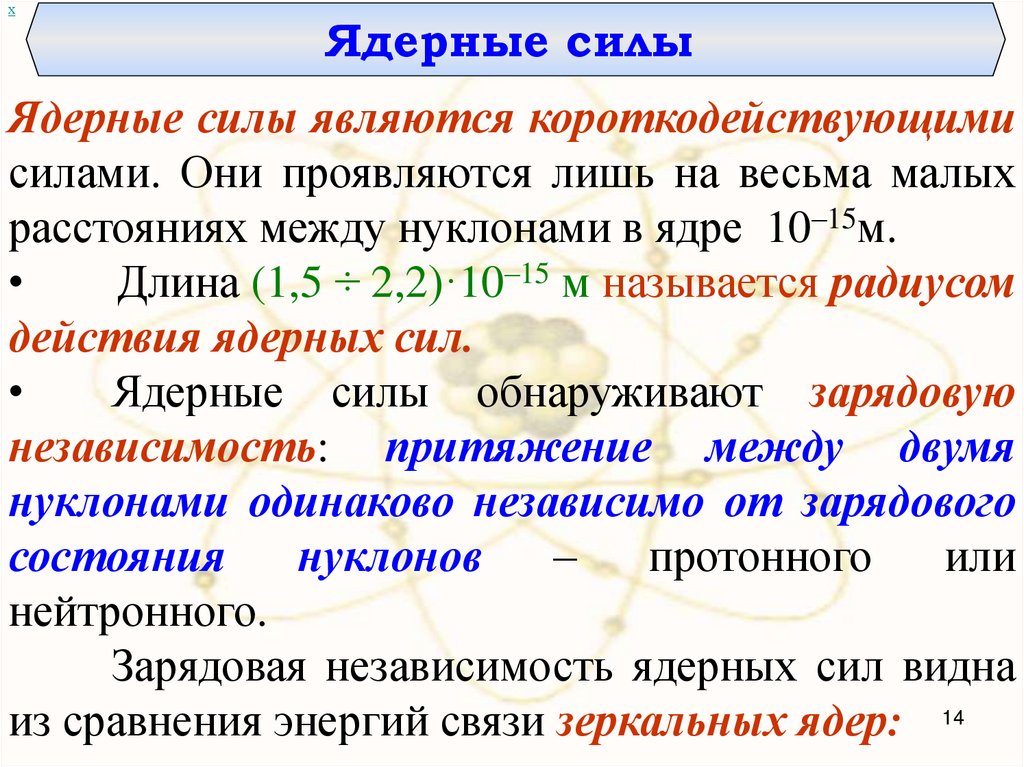 x

Ядерные силы

Ядерные силы являются короткодействующими силами. Они проявляются лишь на весьма малых расстояниях между нуклонами в ядре $10^{-15}$м.

• Длина $(1,5 \div 2,2) \cdot 10^{-15}$ м называется радиусом действия ядерных сил.

• Ядерные силы обнаруживают зарядовую независимость: притяжение между двумя нуклонами одинаково независимо от зарядового состояния нуклонов – протонного или нейтронного.

Зарядовая независимость ядерных сил видна из сравнения энергий связи зеркальных ядер:

14